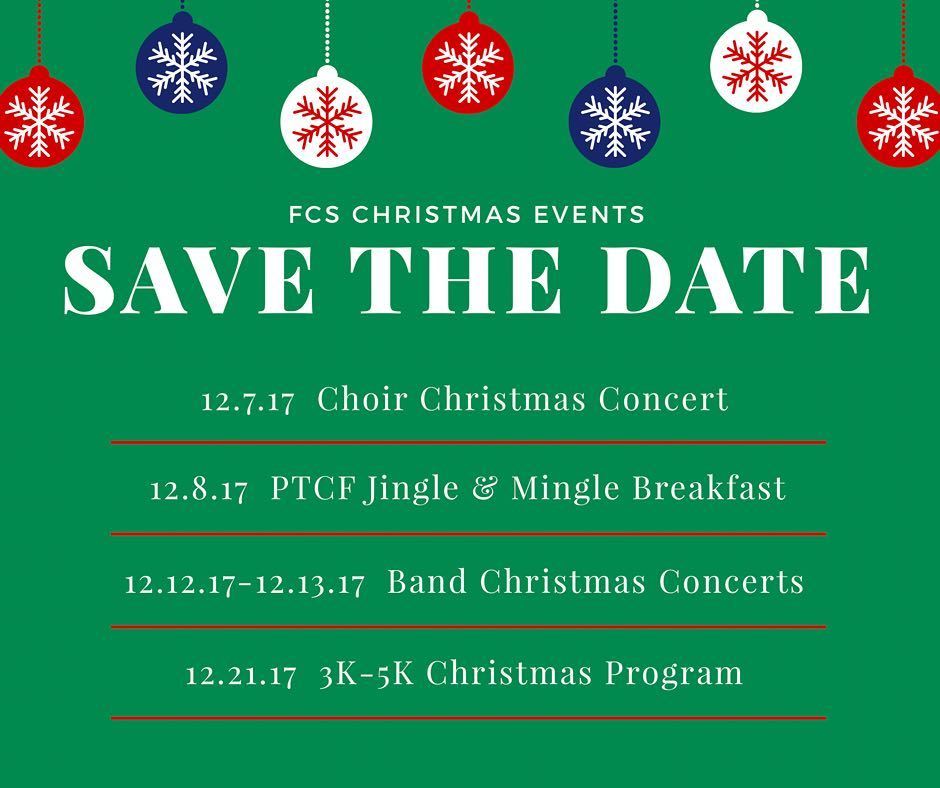 FCS CHRISTMAS EVENTS

SAVE THE DATE

12.7.17 Choir Christmas Concert

12.8.17 PTCF Jingle & Mingle Breakfast

12.12.17-12.13.17 Band Christmas Concerts

12.21.17 3K-5K Christmas Program